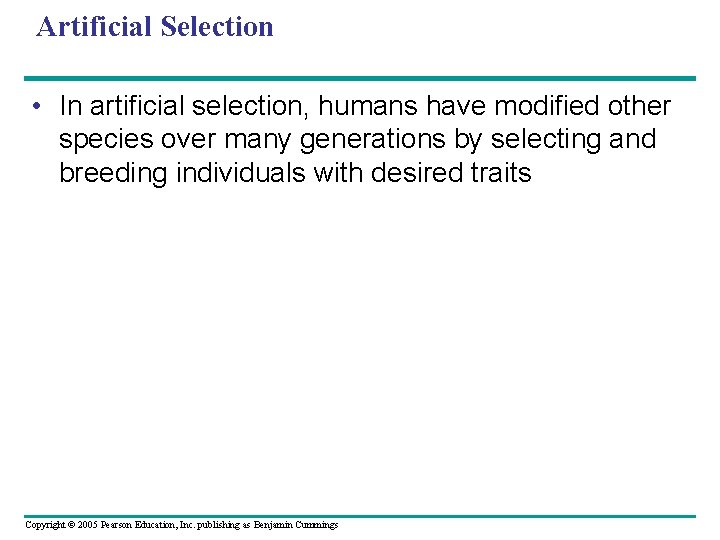 Artificial Selection

• In artificial selection, humans have modified other species over many generations by selecting and breeding individuals with desired traits

Copyright © 2005 Pearson Education, Inc. publishing as Benjamin Cummings